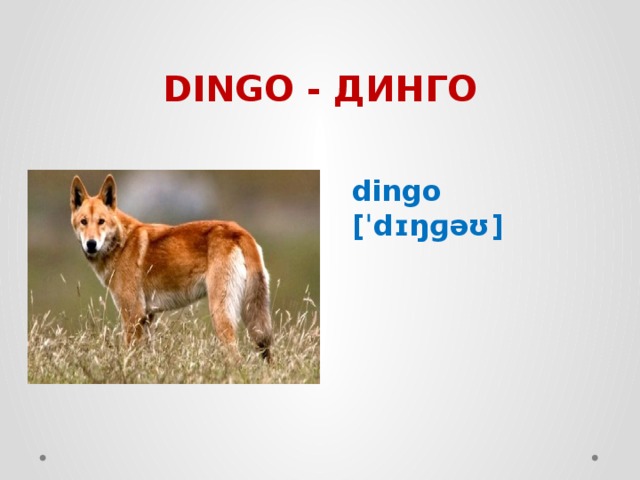 DINGO - ДИНГО

dingo
[ˈdɪŋgəʊ]